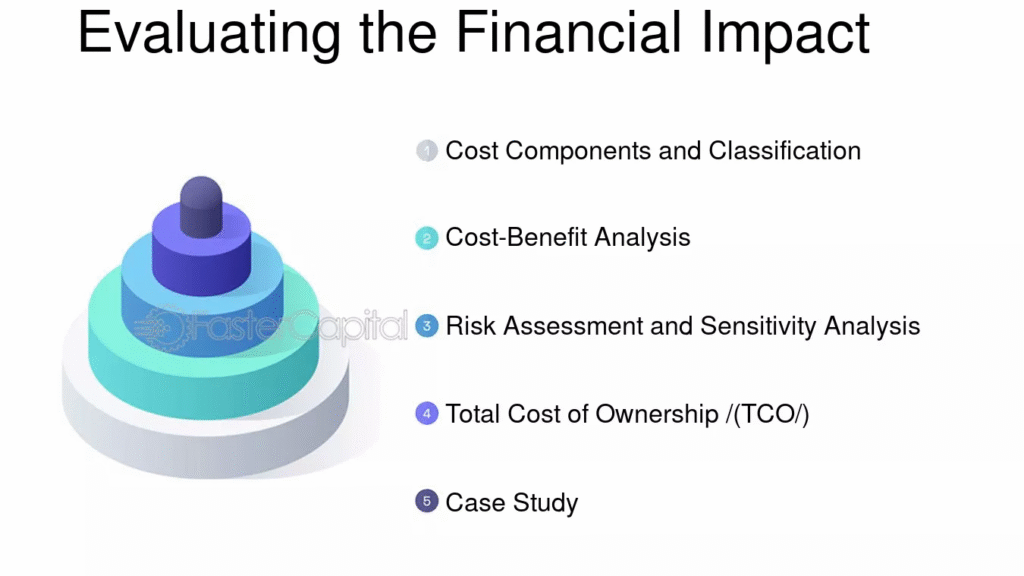 Evaluating the Financial Impact

FasterCapital

1 Cost Components and Classification

2 Cost-Benefit Analysis

3 Risk Assessment and Sensitivity Analysis

4 Total Cost of Ownership /(TCO/)

5 Case Study